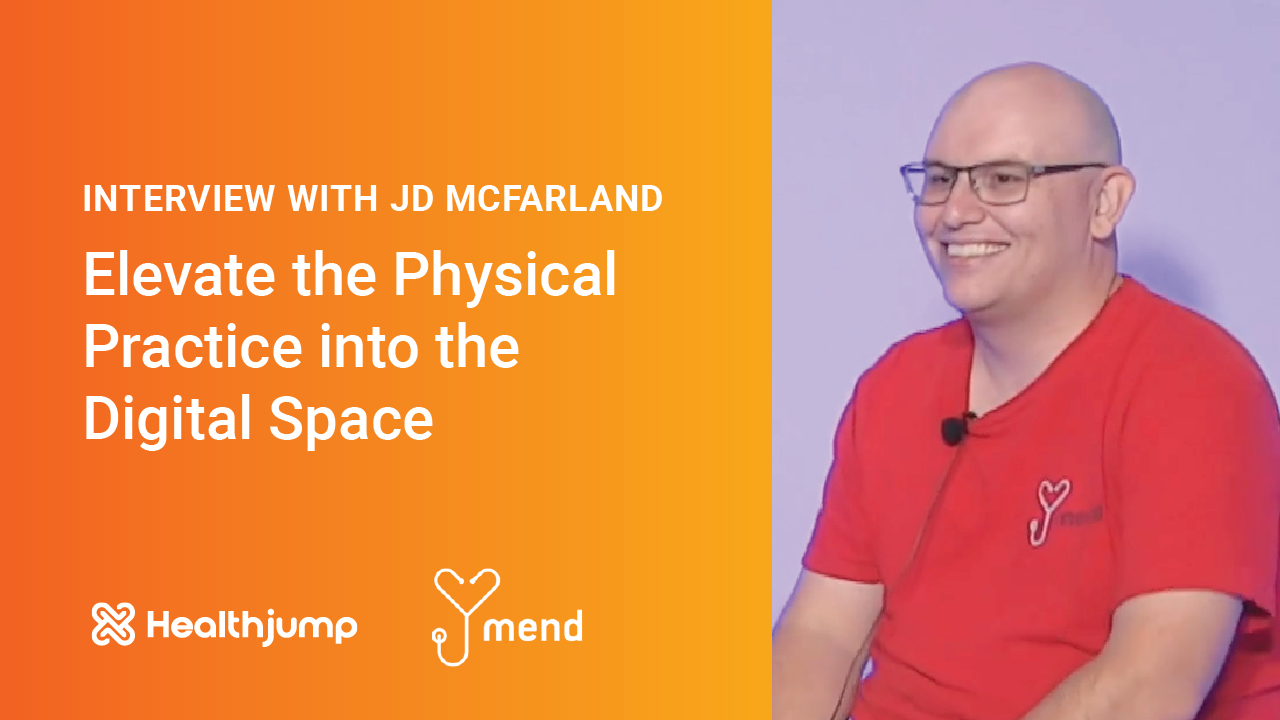 INTERVIEW WITH JD MCFARLAND

Elevate the Physical Practice into the Digital Space

Healthjump

mend

mend